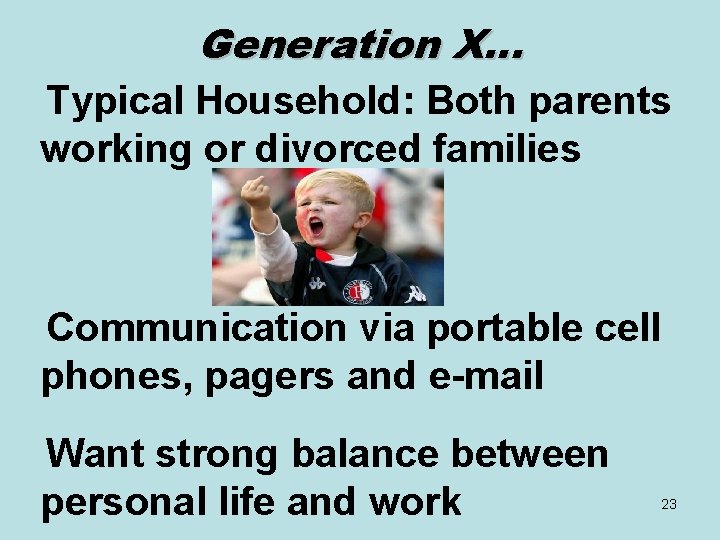 Generation X...

Typical Household: Both parents working or divorced families

Communication via portable cell phones, pagers and e-mail

Want strong balance between personal life and work

23